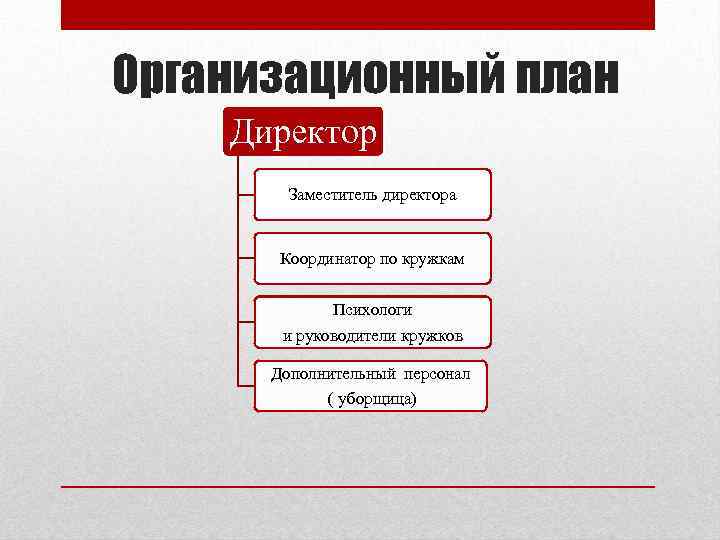 Организационный план

Директор

Заместитель директора

Координатор по кружкам

Психологи
и руководители кружков

Дополнительный персонал
( уборщица)